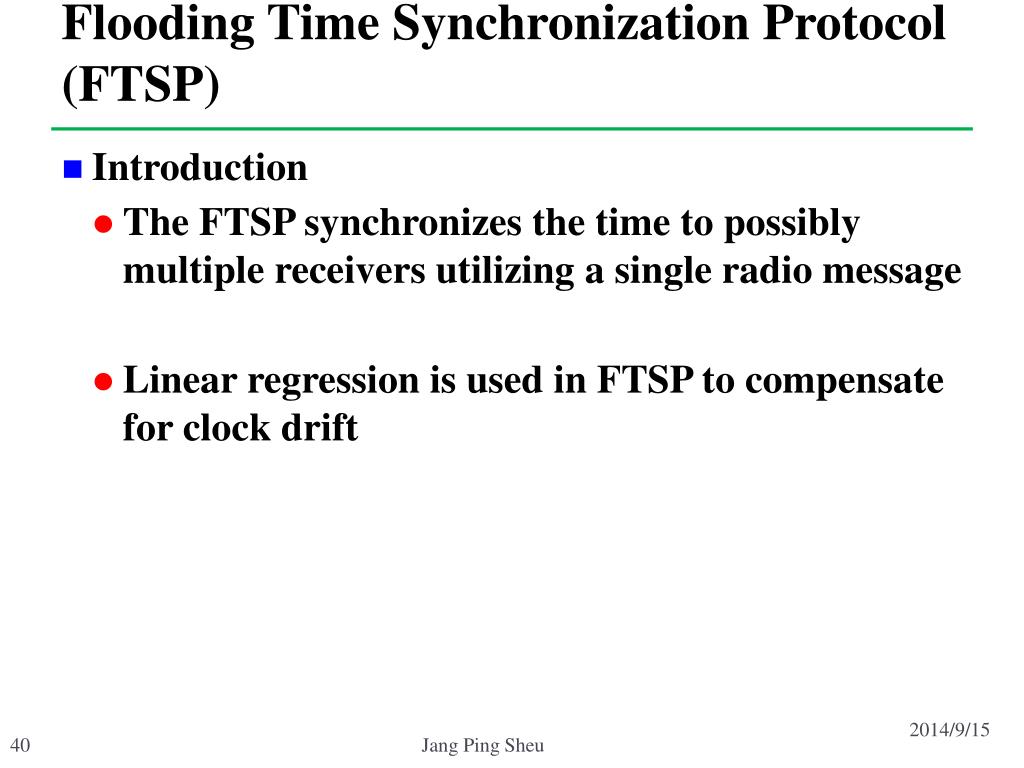 Flooding Time Synchronization Protocol (FTSP)

Introduction

The FTSP synchronizes the time to possibly multiple receivers utilizing a single radio message

Linear regression is used in FTSP to compensate for clock drift

40

Jang Ping Sheu

2014/9/15